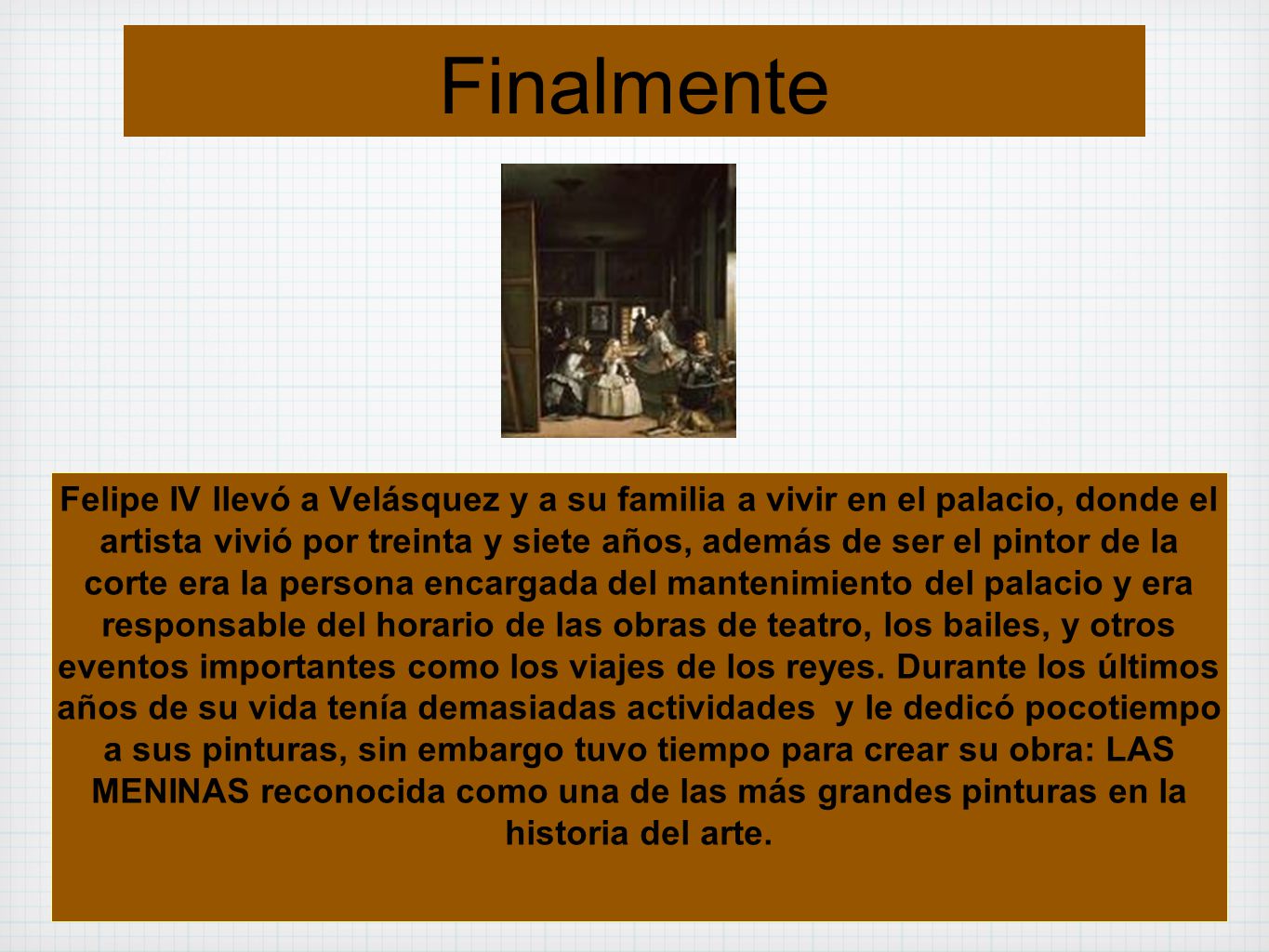 Finalmente

Felipe IV llevó a Velásquez y a su familia a vivir en el palacio, donde el artista vivió por treinta y siete años, además de ser el pintor de la corte era la persona encargada del mantenimiento del palacio y era responsable del horario de las obras de teatro, los bailes, y otros eventos importantes como los viajes de los reyes. Durante los últimos años de su vida tenía demasiadas actividades y le dedicó pocotiempo a sus pinturas, sin embargo tuvo tiempo para crear su obra: LAS MENINAS reconocida como una de las más grandes pinturas en la historia del arte.